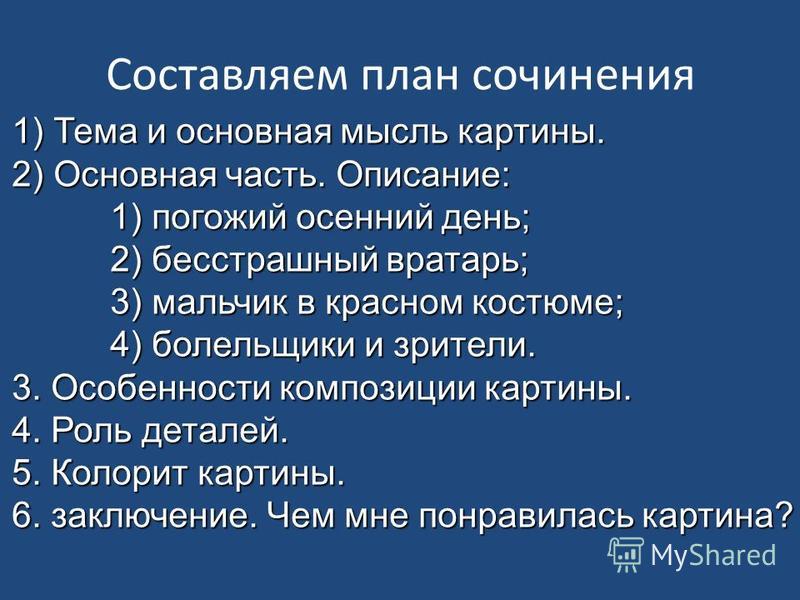 Составляем план сочинения

1) Тема и основная мысль картины.
2) Основная часть. Описание:
1) погожий осенний день;
2) бесстрашный вратарь;
3) мальчик в красном костюме;
4) болельщики и зрители.
3. Особенности композиции картины.
4. Роль деталей.
5. Колорит картины.
6. заключение. Чем мне понравилась картина?

MyShared